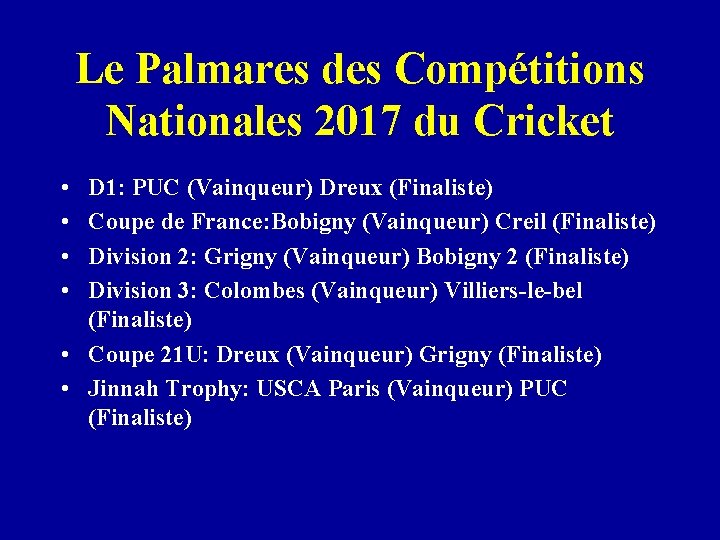 Le Palmares des Compétitions Nationales 2017 du Cricket

• D1: PUC (Vainqueur) Dreux (Finaliste)
• Coupe de France:Bobigny (Vainqueur) Creil (Finaliste)
• Division 2: Grigny (Vainqueur) Bobigny 2 (Finaliste)
• Division 3: Colombes (Vainqueur) Villiers-le-bel (Finaliste)
• Coupe 21U: Dreux (Vainqueur) Grigny (Finaliste)
• Jinnah Trophy: USCA Paris (Vainqueur) PUC (Finaliste)